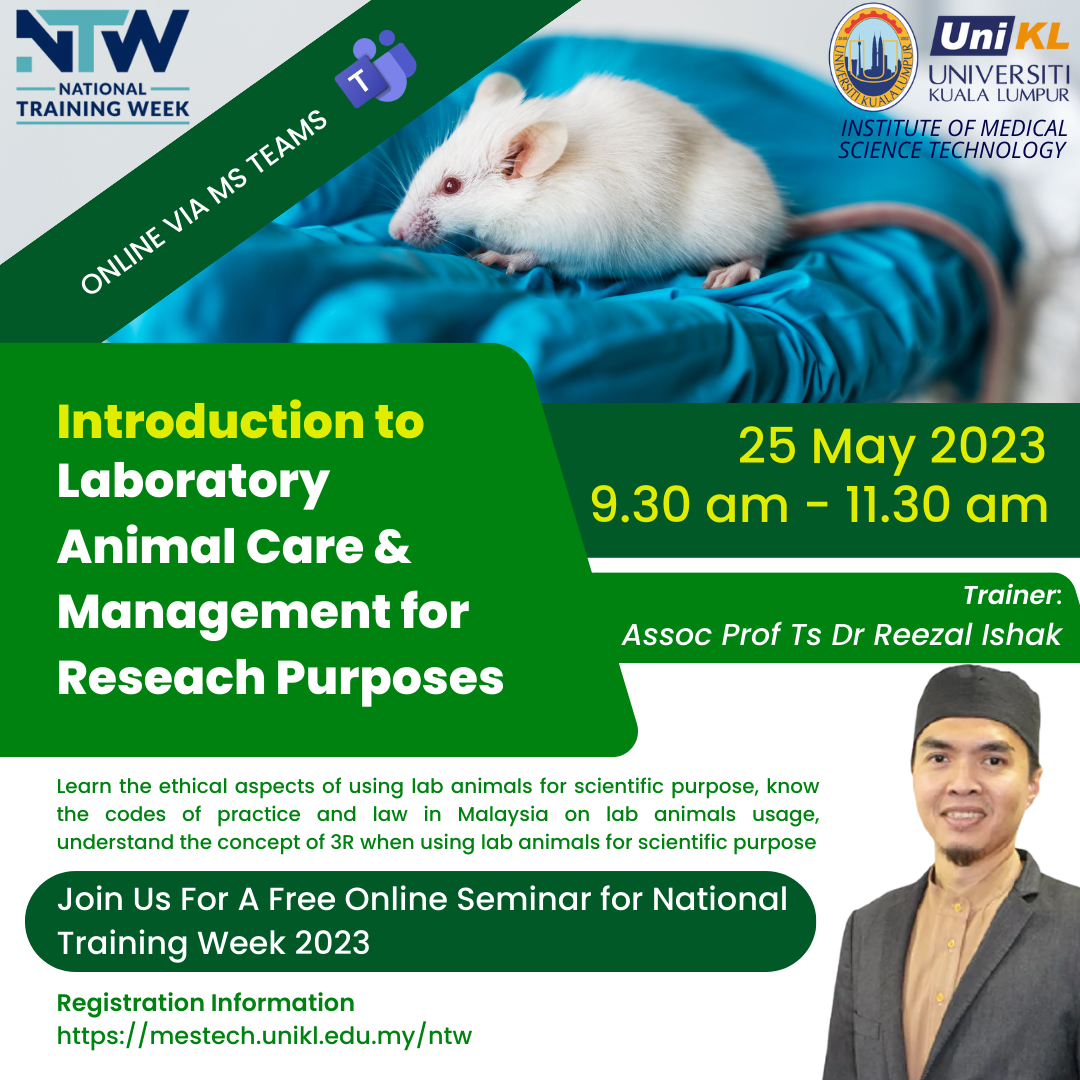 NTW
NATIONAL
TRAINING WEEK

ONLINE VIA MS TEAMS

T

UNIVERSITI KUALA LUMPUR

UniKL
UNIVERSITI
KUALA LUMPUR
INSTITUTE OF MEDICAL SCIENCE TECHNOLOGY

Introduction to Laboratory Animal Care & Management for Reseach Purposes

25 May 2023
9.30 am - 11.30 am

Trainer:
Assoc Prof Ts Dr Reezal Ishak

Learn the ethical aspects of using lab animals for scientific purpose, know the codes of practice and law in Malaysia on lab animals usage, understand the concept of 3R when using lab animals for scientific purpose

Join Us For A Free Online Seminar for National Training Week 2023

Registration Information
https://mestech.unikl.edu.my/ntw